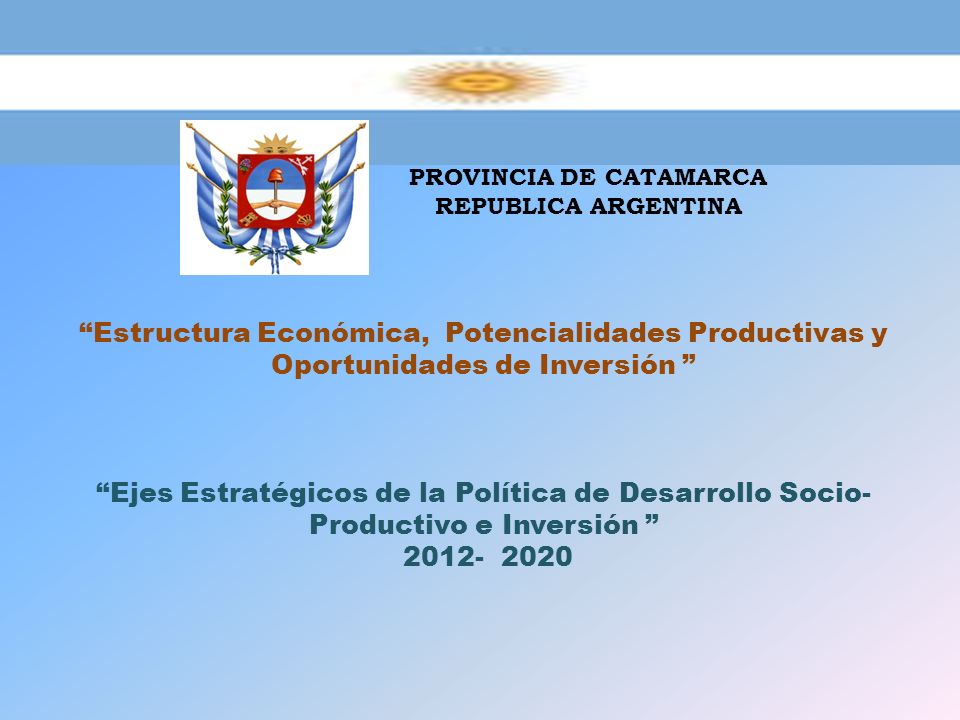 PROVINCIA DE CATAMARCA
REPUBLICA ARGENTINA

“Estructura Económica, Potencialidades Productivas y Oportunidades de Inversión ”

“Ejes Estratégicos de la Política de Desarrollo Socio-Productivo e Inversión ”
2012- 2020